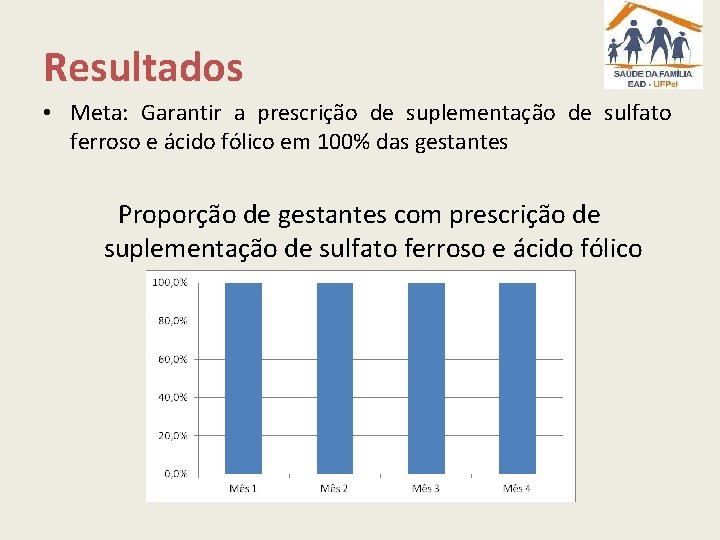 SAÚDE DA FAMÍLIA
EAD - UFPel

Resultados

• Meta: Garantir a prescrição de suplementação de sulfato ferroso e ácido fólico em 100% das gestantes

Proporção de gestantes com prescrição de suplementação de sulfato ferroso e ácido fólico

100,0%
80,0%
60,0%
40,0%
20,0%
0,0%
Mês 1
Mês 2
Mês 3
Mês 4